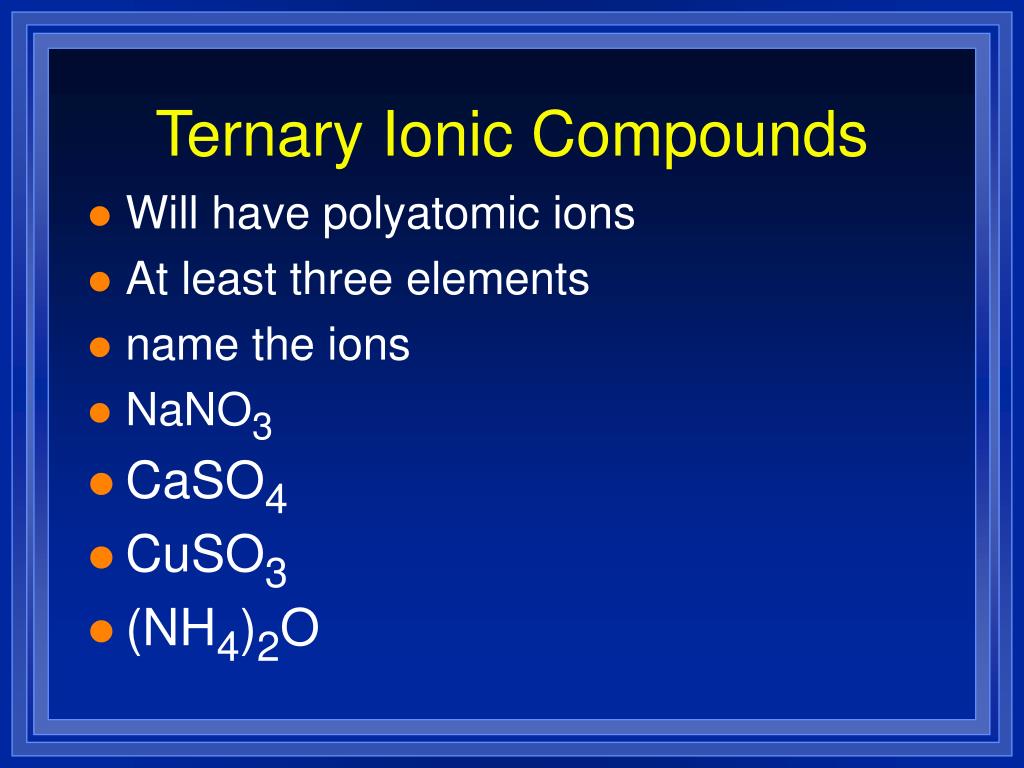 Ternary Ionic Compounds

- Will have polyatomic ions
- At least three elements
- name the ions
- $NaNO_3$
- $CaSO_4$
- $CuSO_3$
- $(NH_4)_2O$